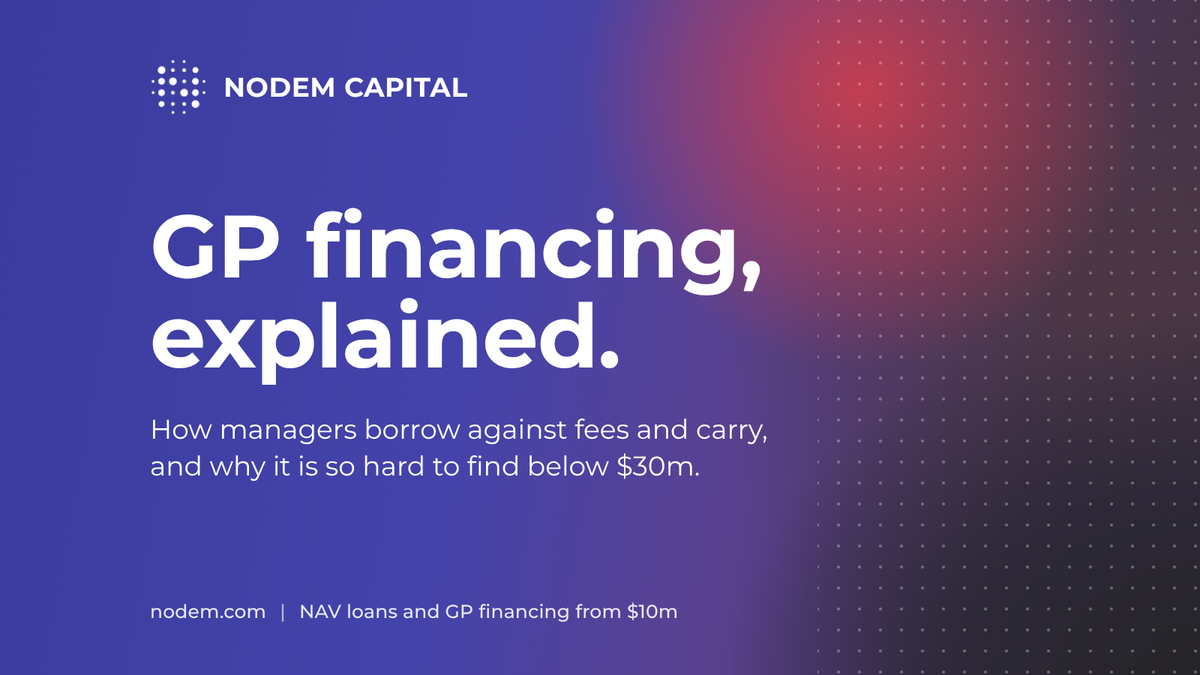 NODEM CAPITAL

GP financing, explained.

How managers borrow against fees and carry, and why it is so hard to find below $30m.

nodem.com | NAV loans and GP financing from $10m